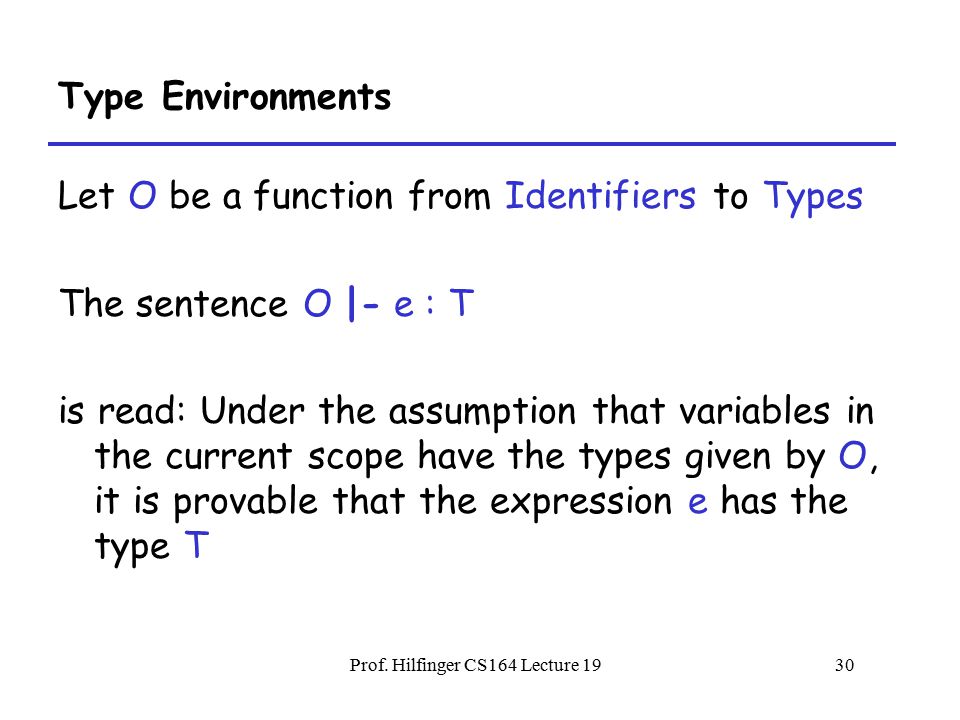 Type Environments

Let O be a function from Identifiers to Types

The sentence O |- e : T

is read: Under the assumption that variables in the current scope have the types given by O, it is provable that the expression e has the type T

Prof. Hilfinger CS164 Lecture 19

30